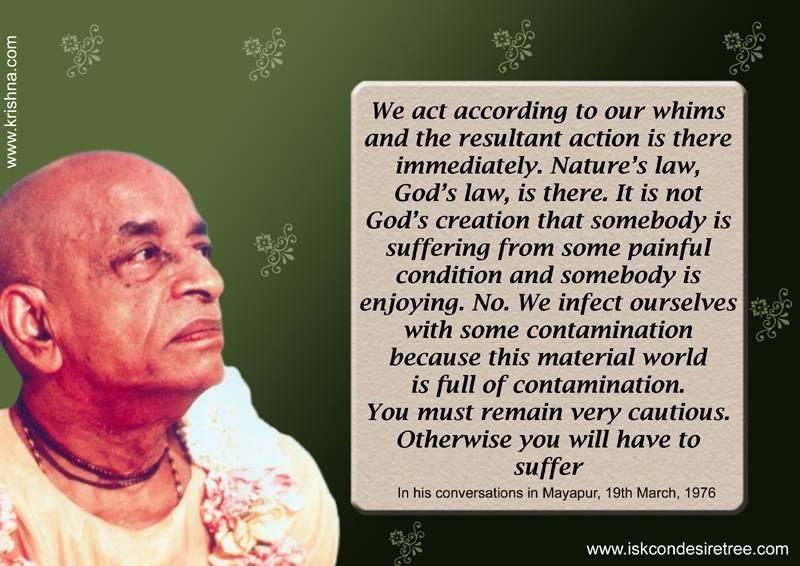 www.krishna.com

We act according to our whims and the resultant action is there immediately. Nature's law, God's law, is there. It is not God's creation that somebody is suffering from some painful condition and somebody is enjoying. No. We infect ourselves with some contamination because this material world is full of contamination. You must remain very cautious. Otherwise you will have to suffer

In his conversations in Mayapur, 19th March, 1976

www.iskcondesiretree.com